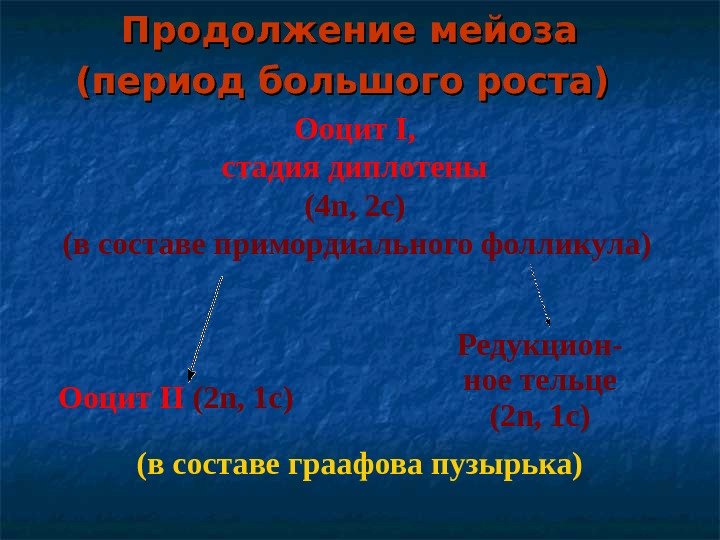 Продолжение мейоза (период большого роста)

Ооцит I, стадия диплотены (4n, 2c) (в составе примордиального фолликула)

Ооцит II (2n, 1c)

Редукционное тельце (2n, 1c)

(в составе граафова пузырька)